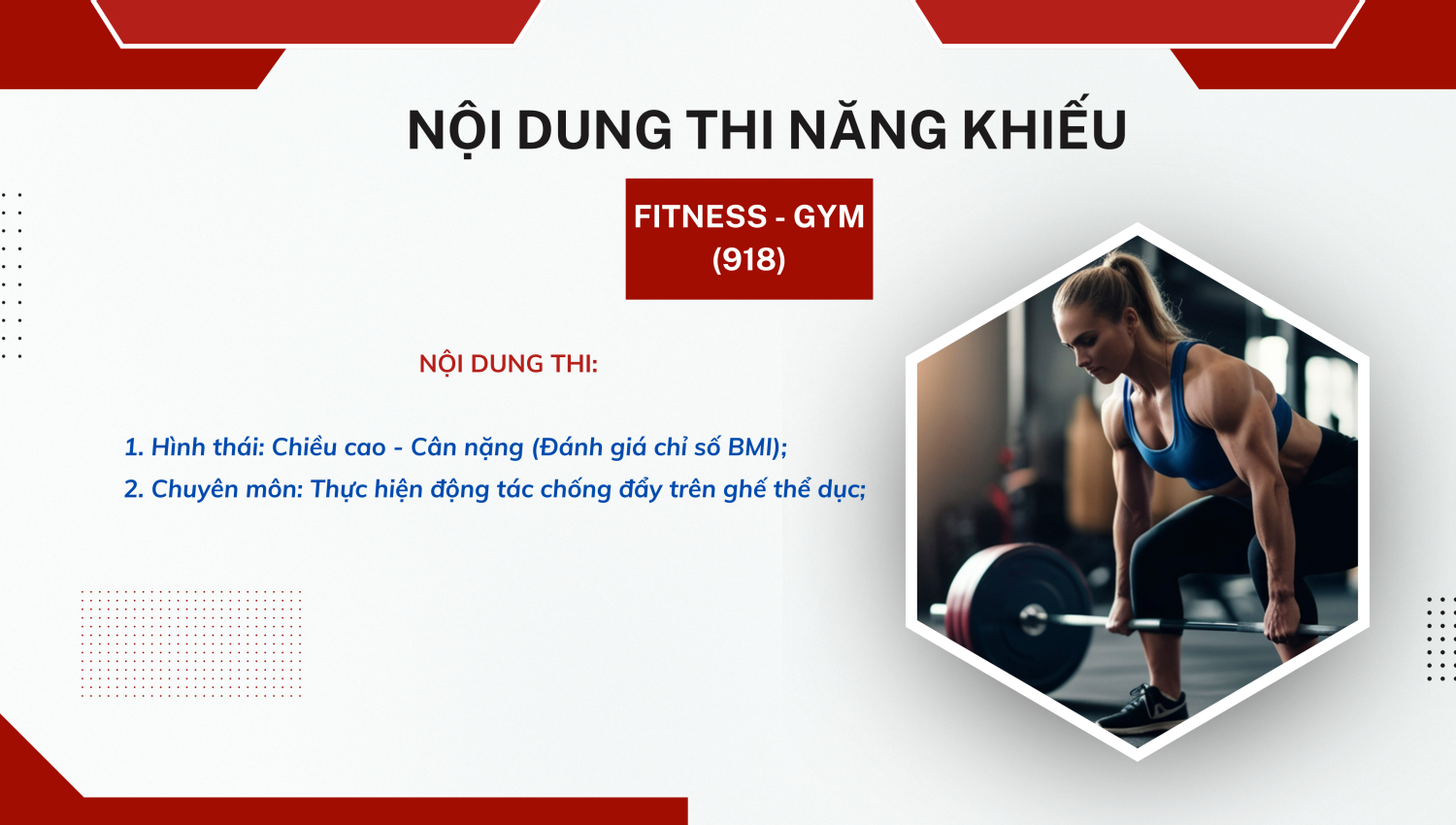 NỘI DUNG THI NĂNG KHIẾU

FITNESS - GYM
(918)

NỘI DUNG THI:

1. Hình thái: Chiều cao - Cân nặng (Đánh giá chỉ số BMI);
2. Chuyên môn: Thực hiện động tác chống đẩy trên ghế thể dục;